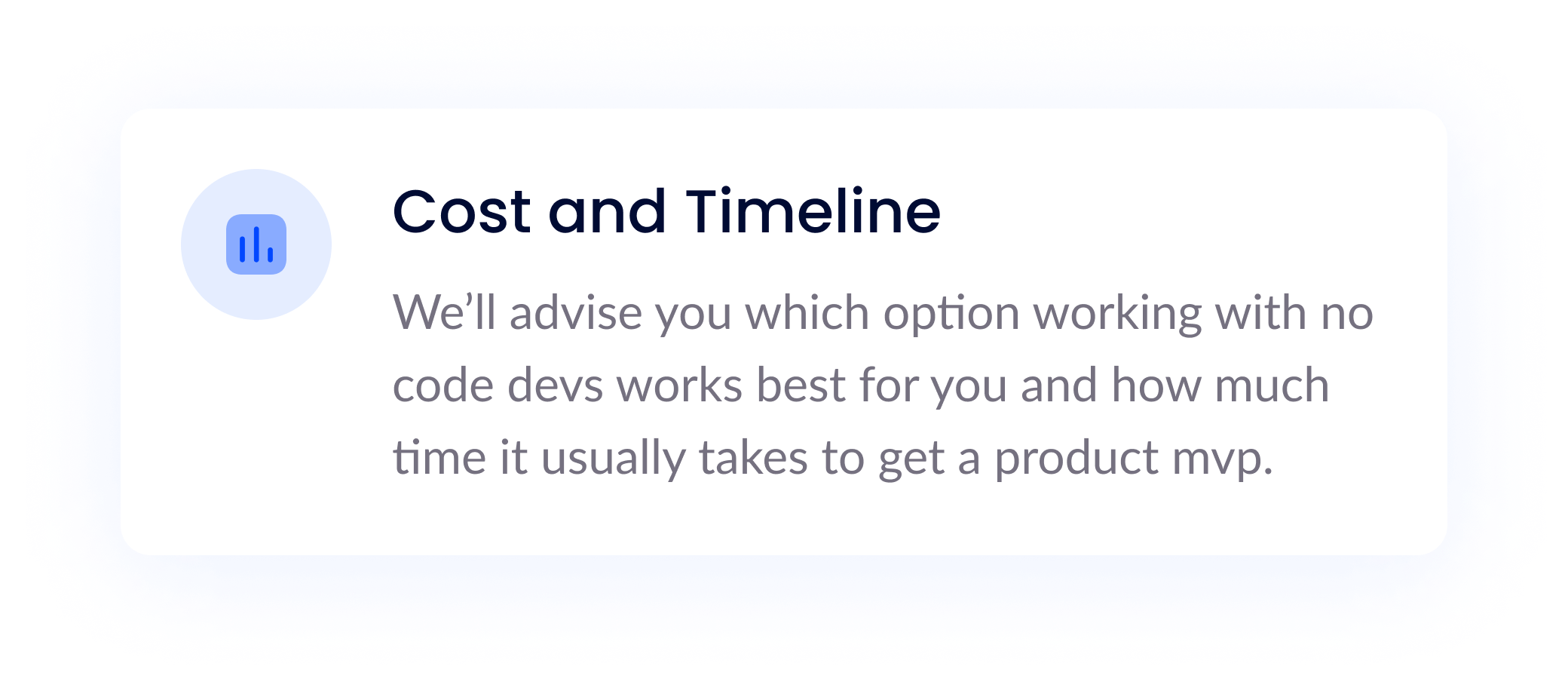 Cost and Timeline

We’ll advise you which option working with no code devs works best for you and how much time it usually takes to get a product mvp.